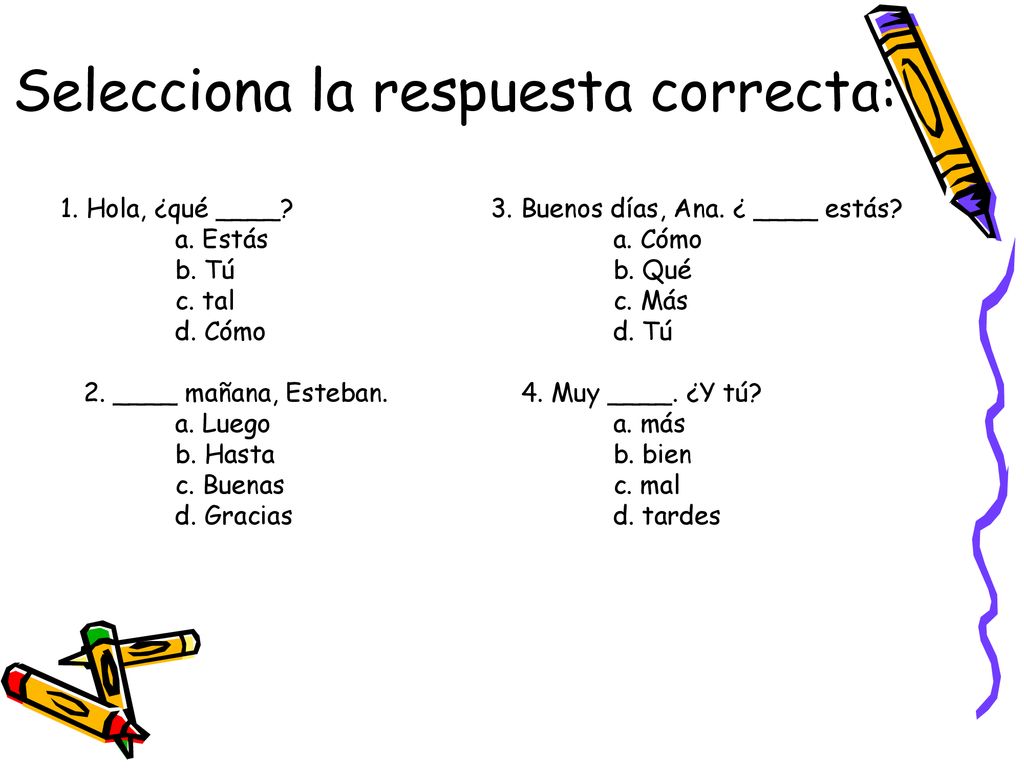 Selecciona la respuesta correcta:

1. Hola, ¿qué ____?
a. Estás
b. Tú
c. tal
d. Cómo

2. ____ mañana, Esteban.
a. Luego
b. Hasta
c. Buenas
d. Gracias

3. Buenos días, Ana. ¿ ____ estás?
a. Cómo
b. Qué
c. Más
d. Tú

4. Muy ____. ¿Y tú?
a. más
b. bien
c. mal
d. tardes